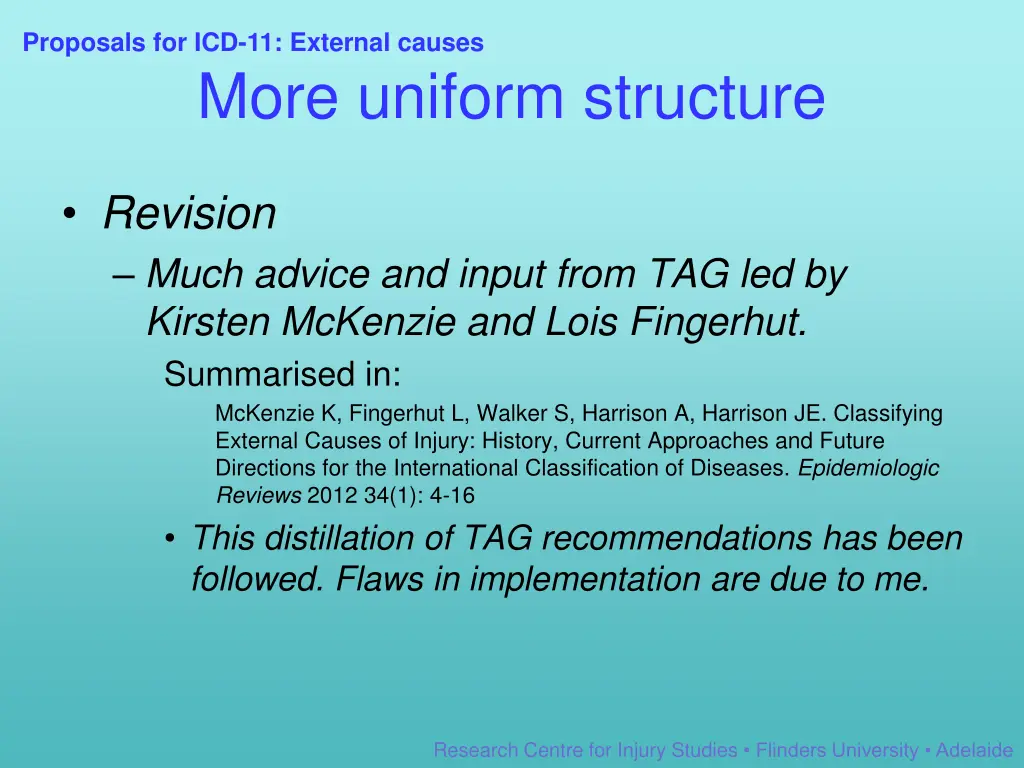 Proposals for ICD-11: External causes

More uniform structure

• Revision

– Much advice and input from TAG led by Kirsten McKenzie and Lois Fingerhut.

Summarised in:

McKenzie K, Fingerhut L, Walker S, Harrison A, Harrison JE. Classifying External Causes of Injury: History, Current Approaches and Future Directions for the International Classification of Diseases. Epidemiologic Reviews 2012 34(1): 4-16

• This distillation of TAG recommendations has been followed. Flaws in implementation are due to me.

Research Centre for Injury Studies • Flinders University • Adelaide